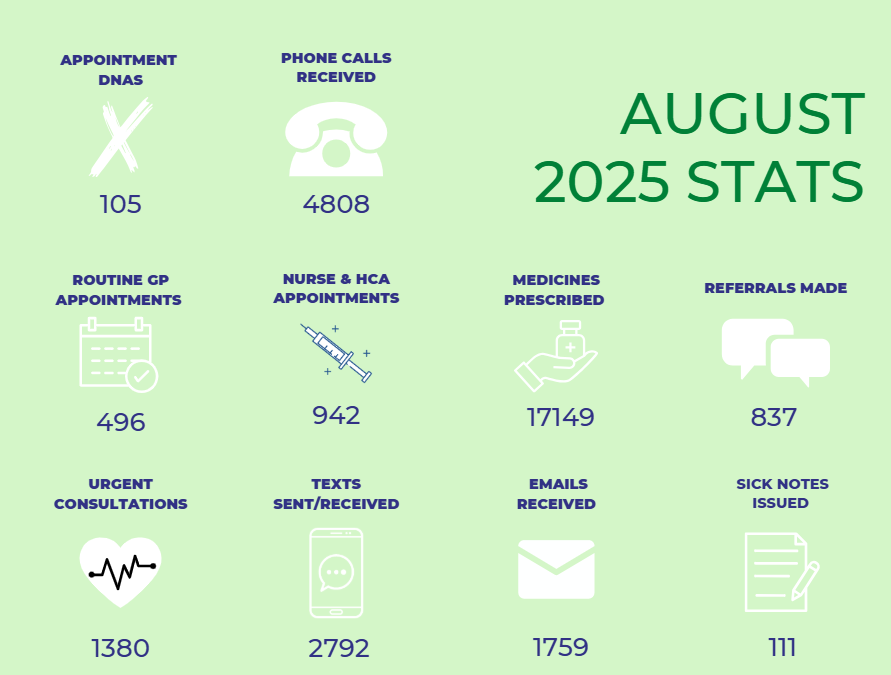 APPOINTMENT DNAS

105

PHONE CALLS RECEIVED

4808

AUGUST 2025 STATS

ROUTINE GP APPOINTMENTS

496

NURSE & HCA APPOINTMENTS

942

MEDICINES PRESCRIBED

17149

REFERRALS MADE

837

URGENT CONSULTATIONS

1380

TEXTS SENT/RECEIVED

2792

EMAILS RECEIVED

1759

SICK NOTES ISSUED

111